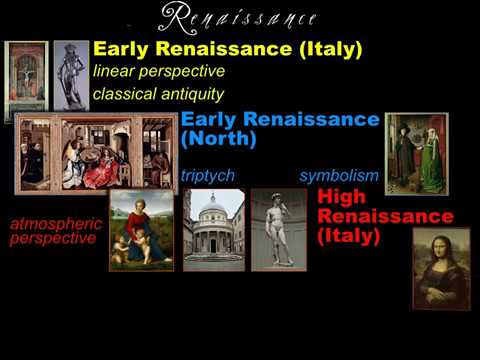 Renaissance

Early Renaissance (Italy)
linear perspective
classical antiquity

Early Renaissance (North)

triptych

symbolism

atmospheric perspective

High Renaissance (Italy)